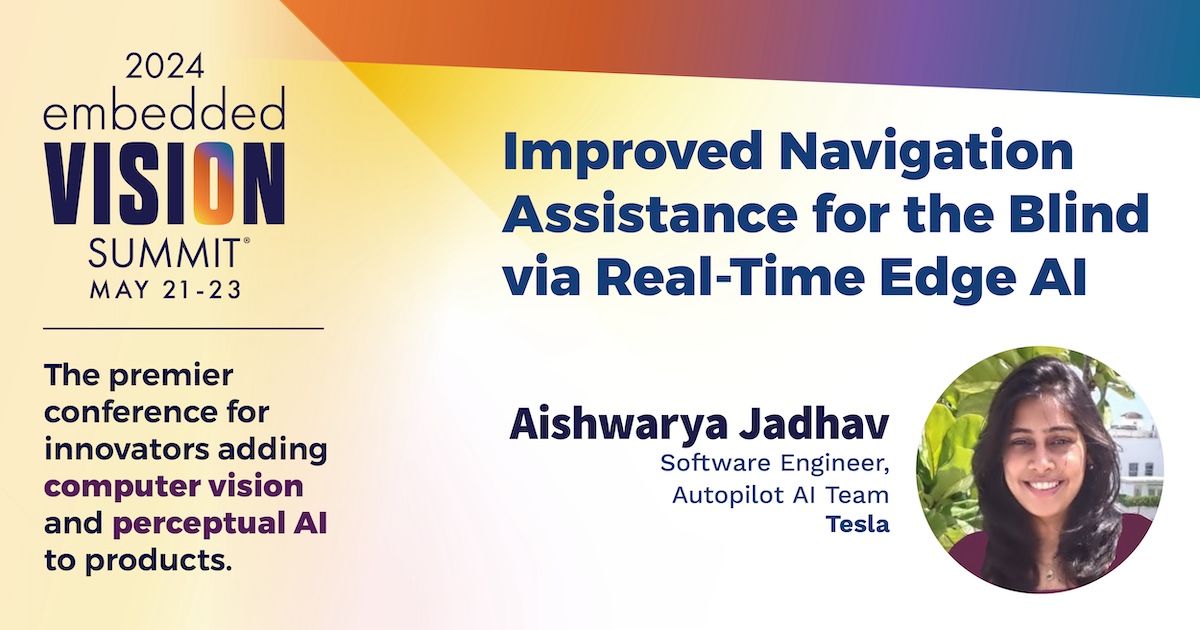 2024
embedded
VISION
SUMMIT®
MAY 21-23

The premier conference for innovators adding computer vision and perceptual AI to products.

Improved Navigation Assistance for the Blind via Real-Time Edge AI

Aishwarya Jadhav
Software Engineer,
Autopilot AI Team
Tesla